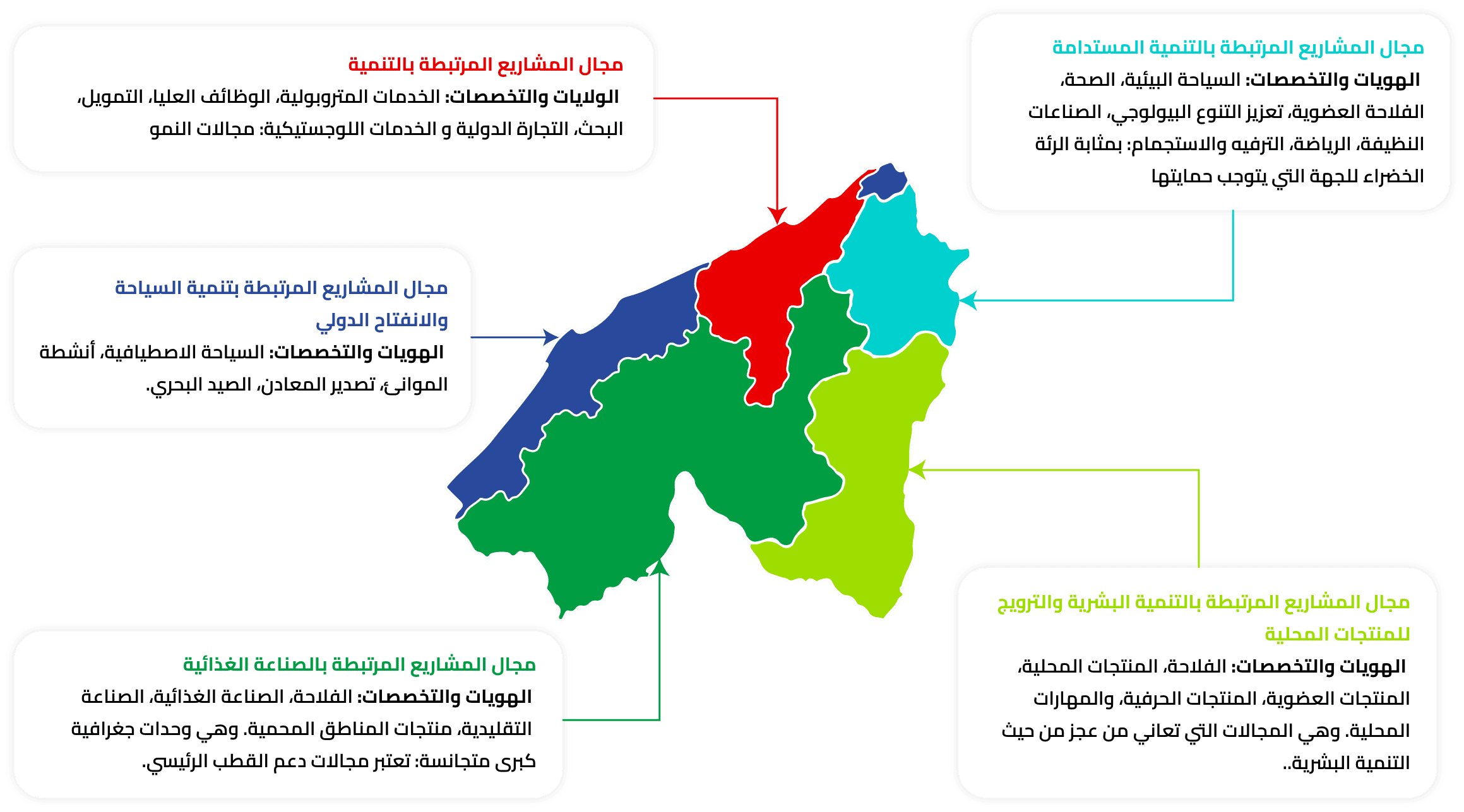 مجال المشاريع المرتبطة بالتنمية المستدامة
الهويات والتخصصات: السياحة البيئية، الصحة، الفلاحة العضوية، تعزيز التنوع البيولوجي، الصناعات النظيفة، الرياضة، الترفيه والاستجمام: بمثابة الرئة الخضراء للجهة التي يتوجب حمايتها

مجال المشاريع المرتبطة بالتنمية
الولايات والتخصصات: الخدمات المتروبولية، الوظائف العليا، التمويل، البحث، التجارة الدولية و الخدمات اللوجستيكية: مجالات النمو

مجال المشاريع المرتبطة بتنمية السياحة والانفتاح الدولي
الهويات والتخصصات: السياحة الاصطيافية، أنشطة الموانئ، تصدير المعادن، الصيد البحري.

مجال المشاريع المرتبطة بالتنمية البشرية والترويج للمنتجات المحلية
الهويات والتخصصات: الفلاحة، المنتجات المحلية، المنتجات العضوية، المنتجات الحرفية، والمهارات المحلية. وهي المجالات التي تعاني من عجز من حيث التنمية البشرية..

مجال المشاريع المرتبطة بالصناعة الغذائية
الهويات والتخصصات: الفلاحة، الصناعة الغذائية، الصناعة التقليدية، منتجات المناطق المحمية. وهي وحدات جغرافية كبرى متجانسة: تعتبر مجالات دعم القطب الرئيسي.